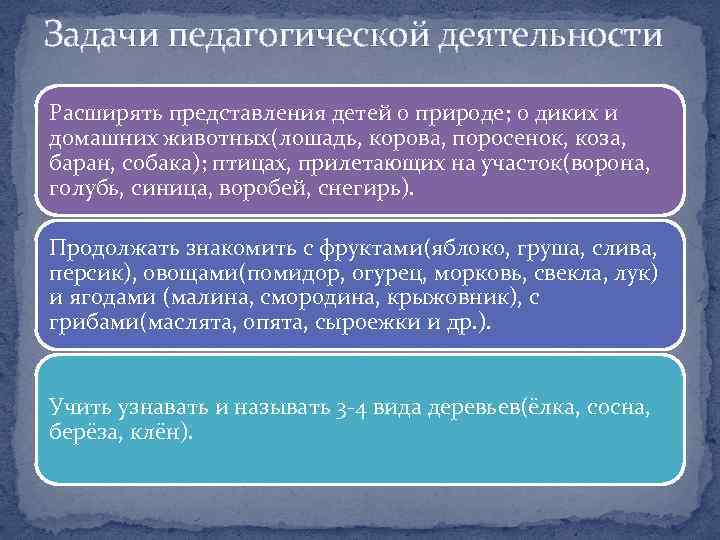 Задачи педагогической деятельности

Расширять представления детей о природе; о диких и домашних животных(лошадь, корова, поросенок, коза, баран, собака); птицах, прилетающих на участок(ворона, голубь, синица, воробей, снегирь).

Продолжать знакомить с фруктами(яблоко, груша, слива, персик), овощами(помидор, огурец, морковь, свекла, лук) и ягодами (малина, смородина, крыжовник), с грибами(маслята, опята, сыроежки и др.).

Учить узнавать и называть 3-4 вида деревьев(ёлка, сосна, берёза, клён).